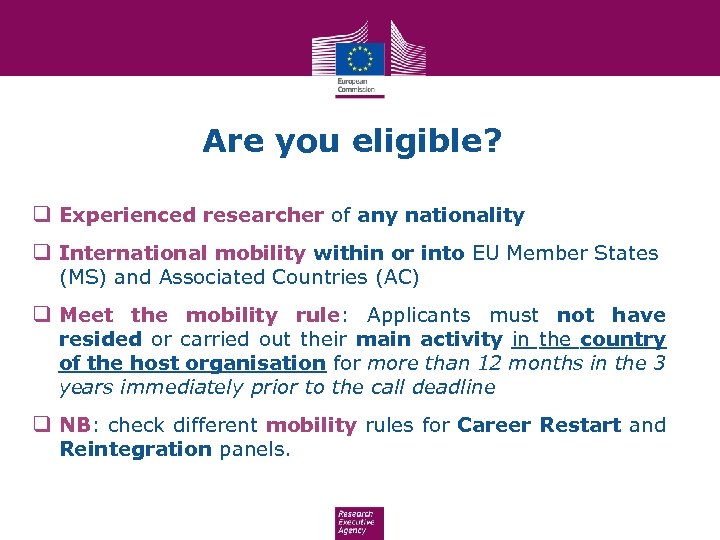 European Commission

Are you eligible?

❑ Experienced researcher of any nationality

❑ International mobility within or into EU Member States (MS) and Associated Countries (AC)

❑ Meet the mobility rule: Applicants must not have resided or carried out their main activity in the country of the host organisation for more than 12 months in the 3 years immediately prior to the call deadline

❑ NB: check different mobility rules for Career Restart and Reintegration panels.

Research Executive Agency